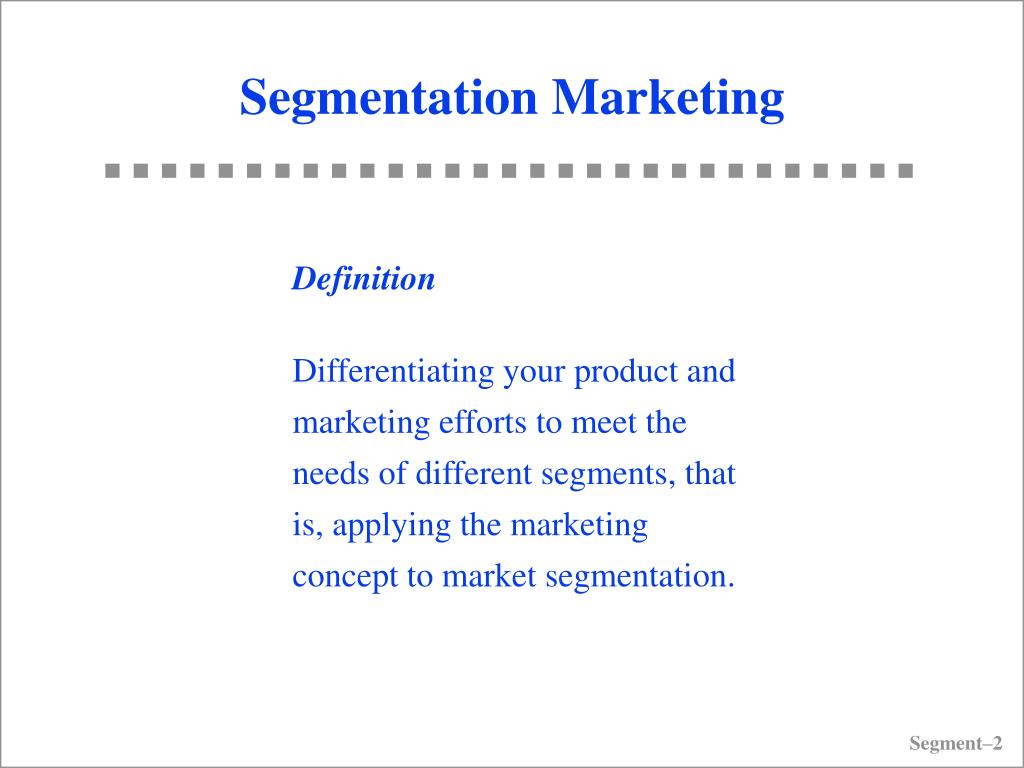 Segmentation Marketing

Definition

Differentiating your product and marketing efforts to meet the needs of different segments, that is, applying the marketing concept to market segmentation.

Segment–2